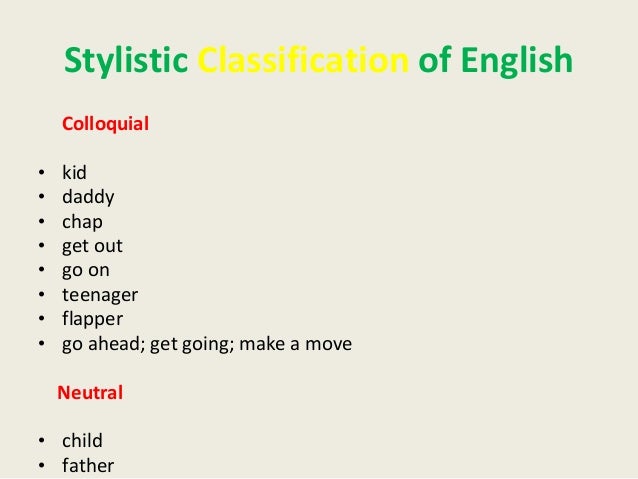 Stylistic Classification of English

Colloquial

• kid
• daddy
• chap
• get out
• go on
• teenager
• flapper
• go ahead; get going; make a move

Neutral

• child
• father